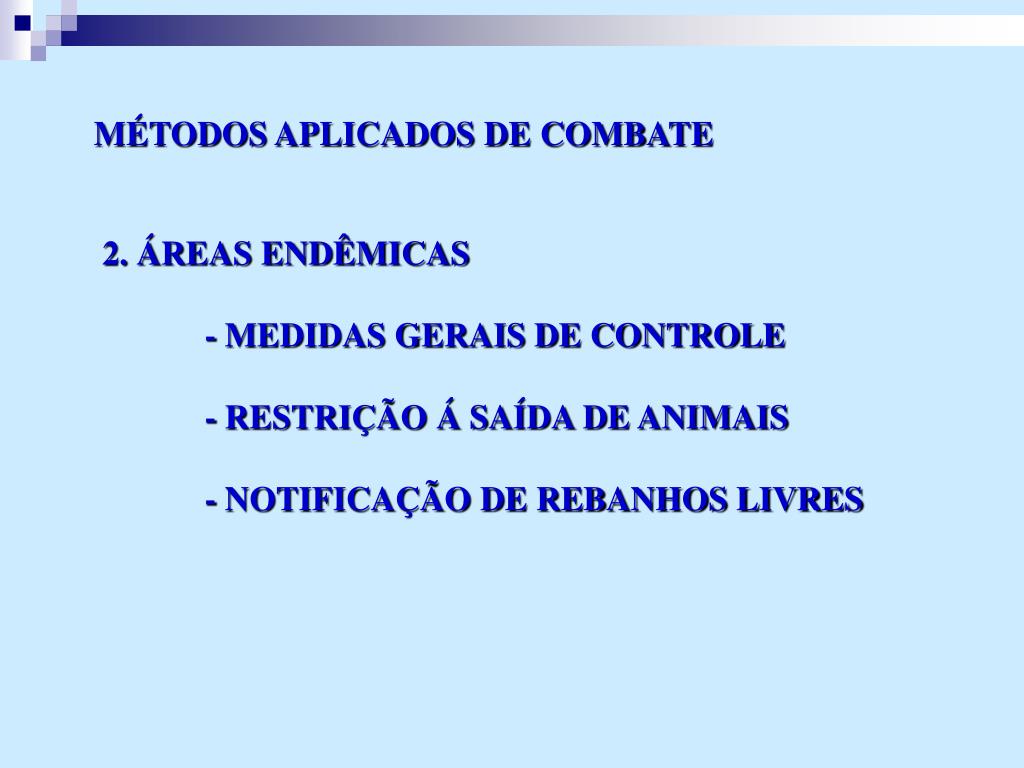 MÉTODOS APLICADOS DE COMBATE

2. ÁREAS ENDÊMICAS

- MEDIDAS GERAIS DE CONTROLE

- RESTRIÇÃO Á SAÍDA DE ANIMAIS

- NOTIFICAÇÃO DE REBANHOS LIVRES